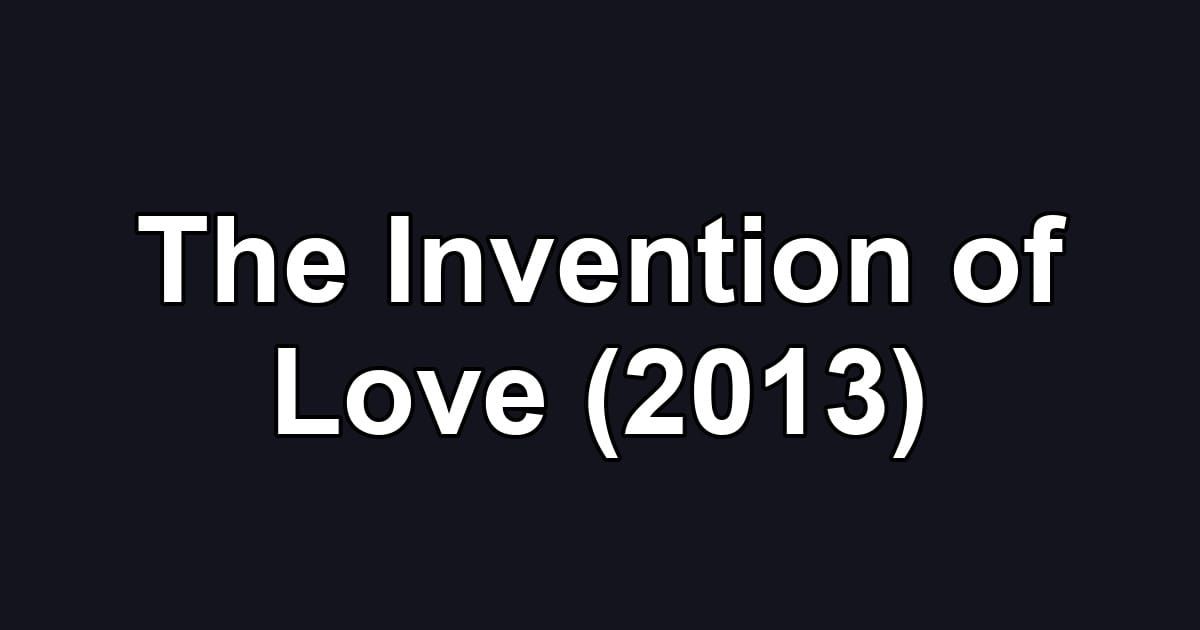 The Invention of Love (2013)